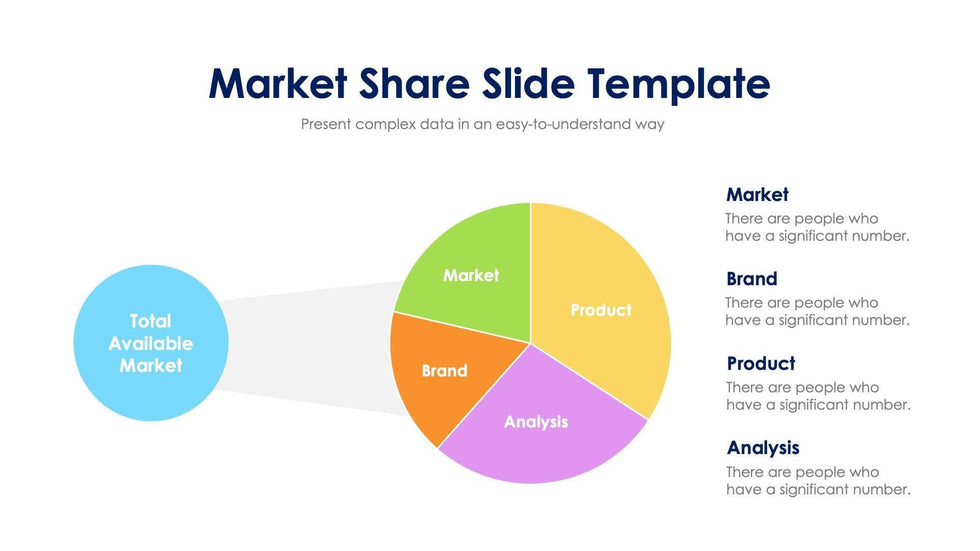 Market Share Slide Template

Present complex data in an easy-to-understand way

Total Available Market

Market

Product

Brand

Analysis

Market
There are people who have a significant number.

Brand
There are people who have a significant number.

Product
There are people who have a significant number.

Analysis
There are people who have a significant number.